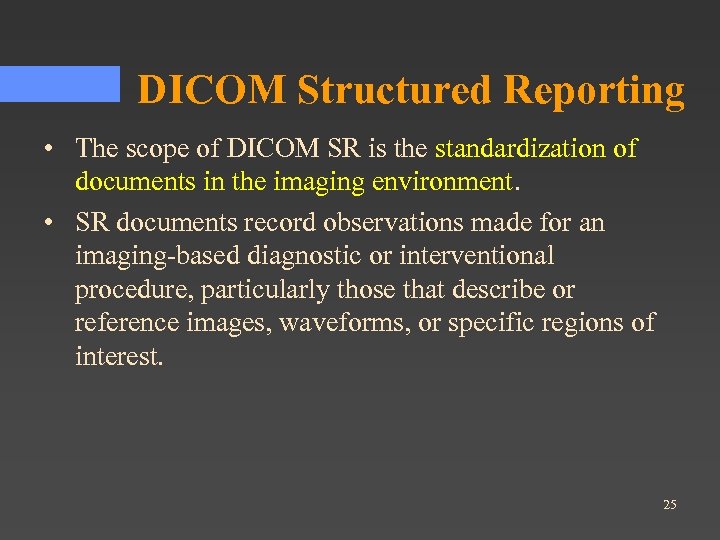 DICOM Structured Reporting

• The scope of DICOM SR is the standardization of documents in the imaging environment.

• SR documents record observations made for an imaging-based diagnostic or interventional procedure, particularly those that describe or reference images, waveforms, or specific regions of interest.

25